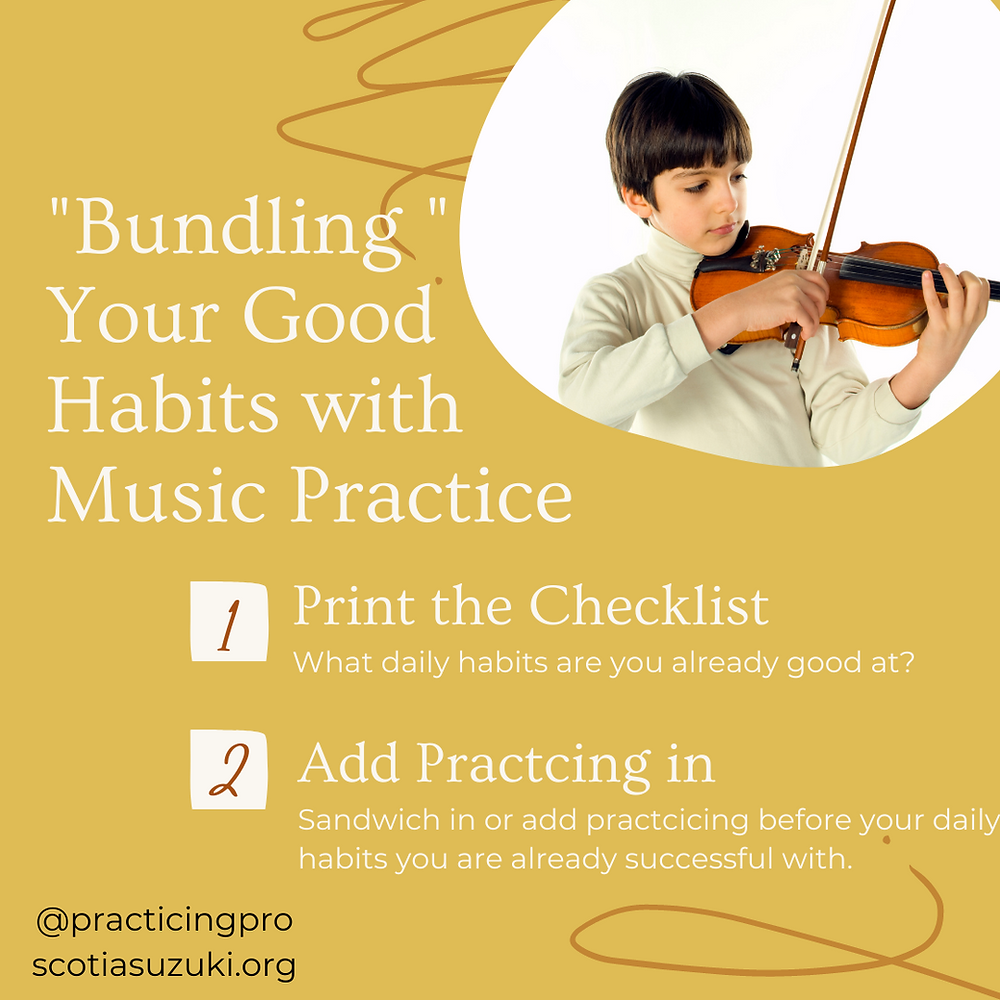 "Bundling " Your Good Habits with Music Practice

1 Print the Checklist
What daily habits are you already good at?

2 Add Practcing in
Sandwich in or add practcicing before your daily habits you are already successful with.

@practicingpro
scotiasuzuki.org